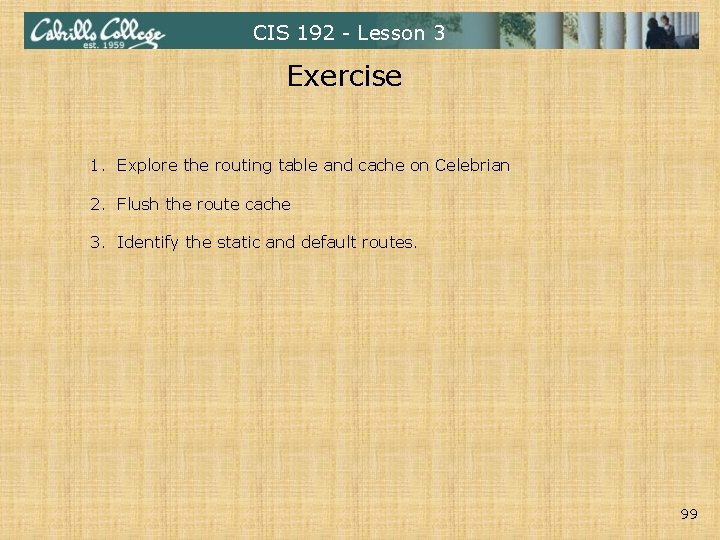 Cabrillo College est. 1959

CIS 192 - Lesson 3

Exercise

1. Explore the routing table and cache on Celebrian

2. Flush the route cache

3. Identify the static and default routes.

99